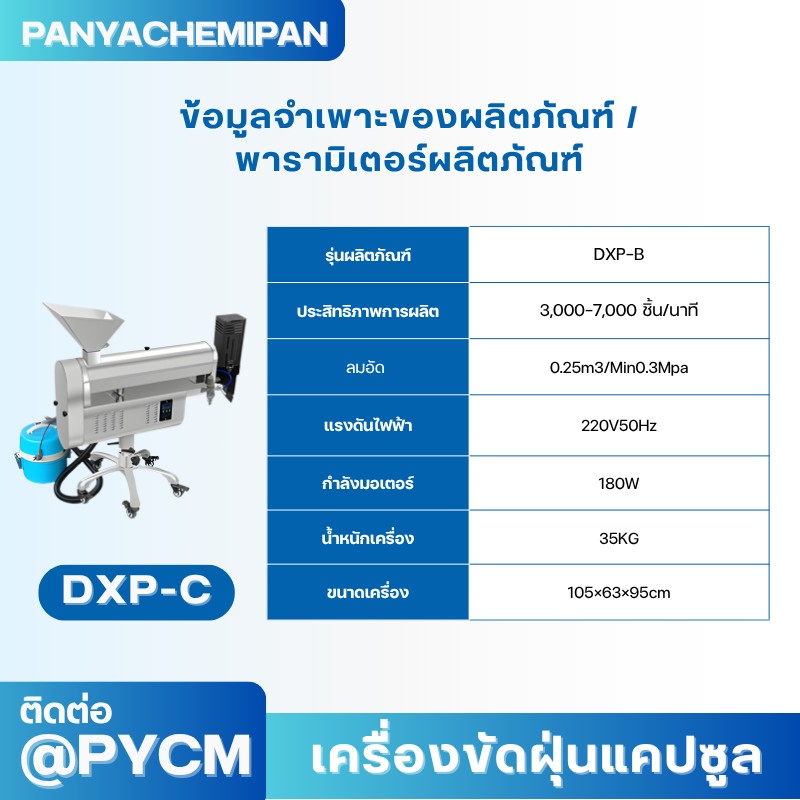 PANYACHEMIPAN

ข้อมูลจำเพาะของผลิตภัณฑ์ /
พารามิเตอร์ผลิตภัณฑ์

| รุ่นผลิตภัณฑ์ | DXP-B |
|---|---|
| ประสิทธิภาพการผลิต | 3,000-7,000 ชิ้น/นาที |
| ลมอัด | 0.25m3/Min0.3Mpa |
| แรงดันไฟฟ้า | 220V50Hz |
| กำลังมอเตอร์ | 180W |
| น้ำหนักเครื่อง | 35KG |
| ขนาดเครื่อง | 105×63×95cm |

DXP-C

ติดต่อ
@PYCM

เครื่องขัดฝุ่นแคปซูล